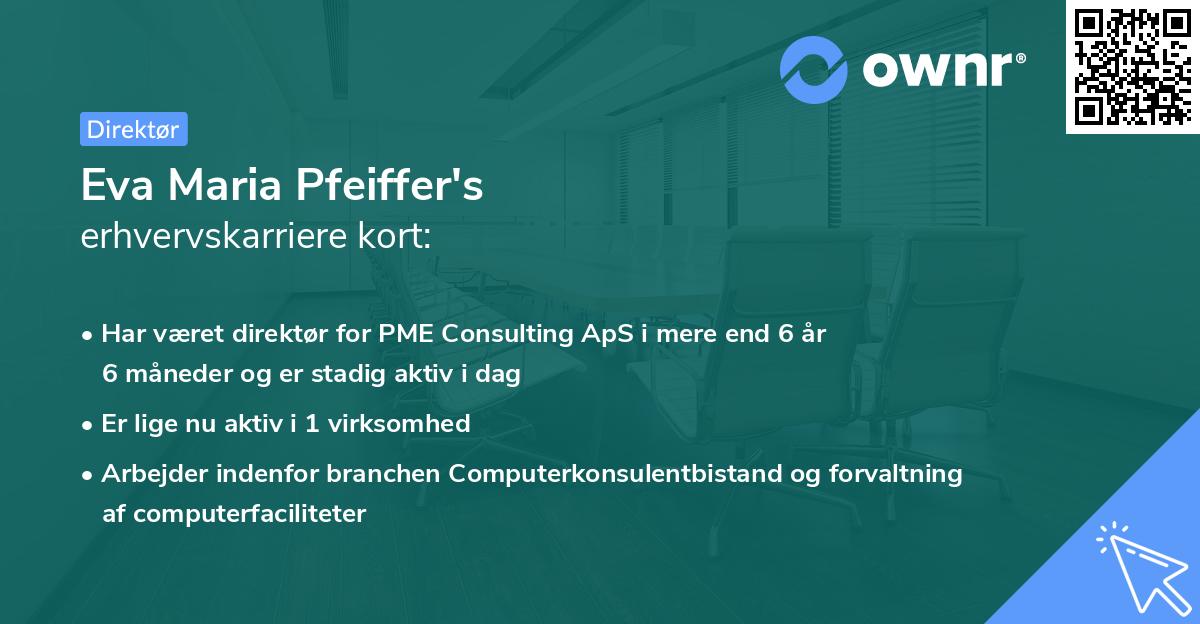 ownr®

Direktør

Eva Maria Pfeiffer's
erhvervskarriere kort:

• Har været direktør for PME Consulting ApS i mere end 6 år 6 måneder og er stadig aktiv i dag

• Er lige nu aktiv i 1 virksomhed

• Arbejder indenfor branchen Computerkonsulentbistand og forvaltning af computerfaciliteter